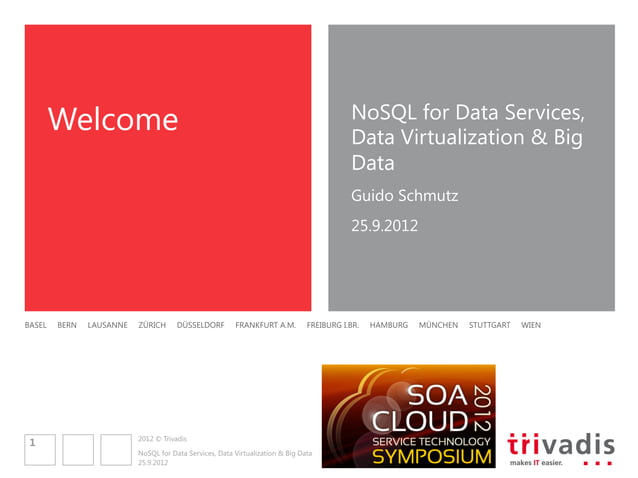 Welcome

NoSQL for Data Services, Data Virtualization & Big Data

Guido Schmutz

25.9.2012

BASEL BERN LAUSANNE ZÜRICH DÜSSELDORF FRANKFURT A.M. FREIBURG I.BR. HAMBURG MÜNCHEN STUTTGART WIEN

1

2012 © Trivadis

NoSQL for Data Services, Data Virtualization & Big Data
25.9.2012

SOA CLOUD 2012 SERVICE TECHNOLOGY SYMPOSIUM

trivadis
makes IT easier.